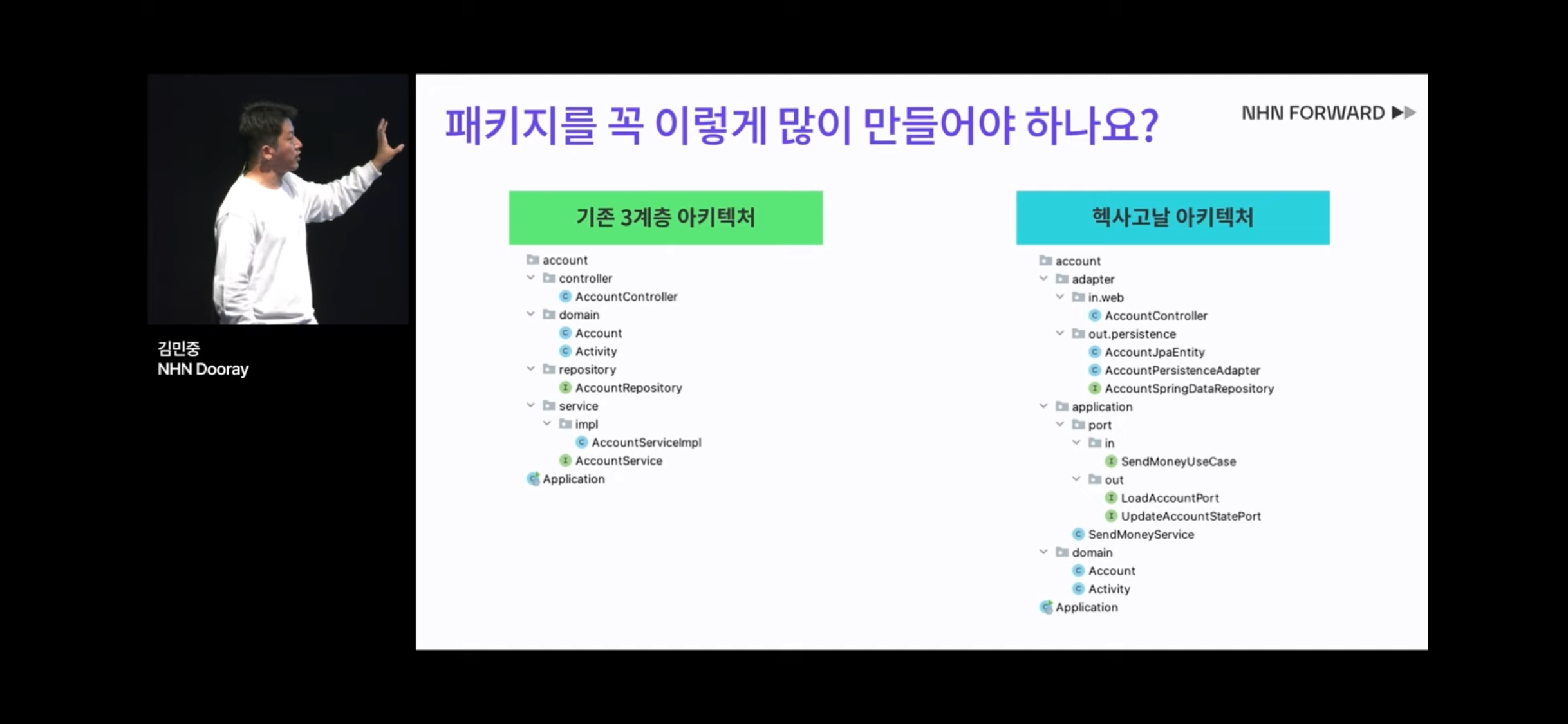 김민중
NHN Dooray

패키지를 꼭 이렇게 많이 만들어야 하나요?

NHN FORWARD

기존 3계층 아키텍처

account
controller
AccountController
domain
Account
Activity
repository
AccountRepository
service
impl
AccountServiceImpl
AccountService
Application

헥사고날 아키텍처

account
adapter
in.web
AccountController
out.persistence
AccountJpaEntity
AccountPersistenceAdapter
AccountSpringDataRepository
application
port
in
SendMoneyUseCase
out
LoadAccountPort
UpdateAccountStatePort
SendMoneyService
domain
Account
Activity
Application